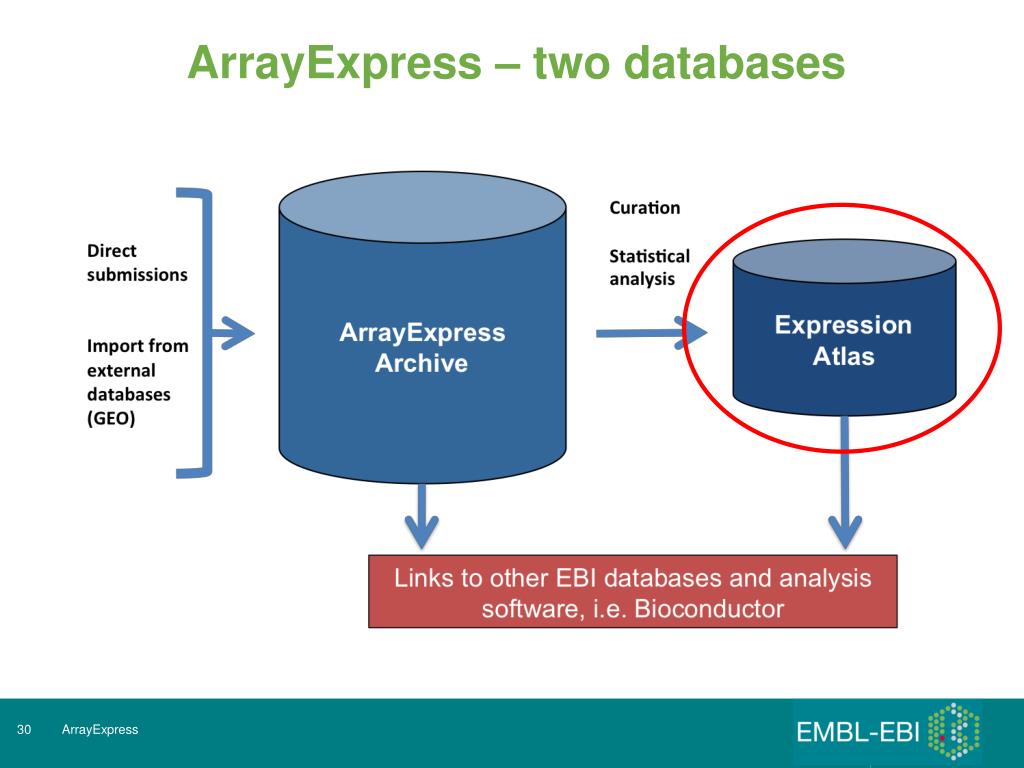 ArrayExpress – two databases

Direct submissions

Import from external databases (GEO)

ArrayExpress Archive

Curation

Statistical analysis

Expression Atlas

Links to other EBI databases and analysis software, i.e. Bioconductor

30 ArrayExpress

EMBL-EBI